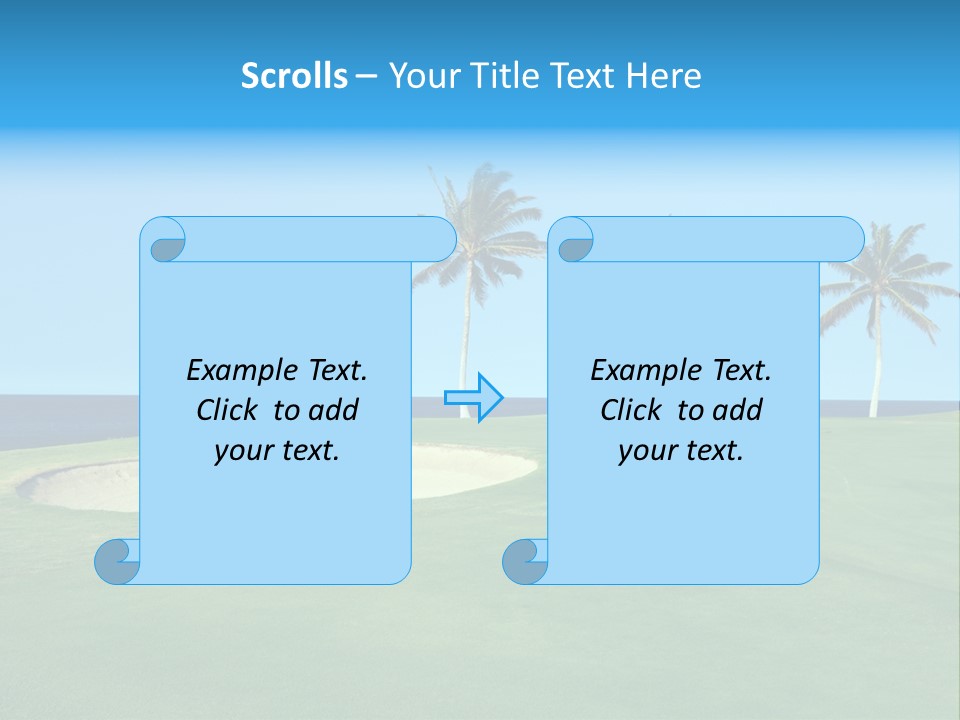 Scrolls – Your Title Text Here

Example Text. Click to add your text.

Example Text. Click to add your text.